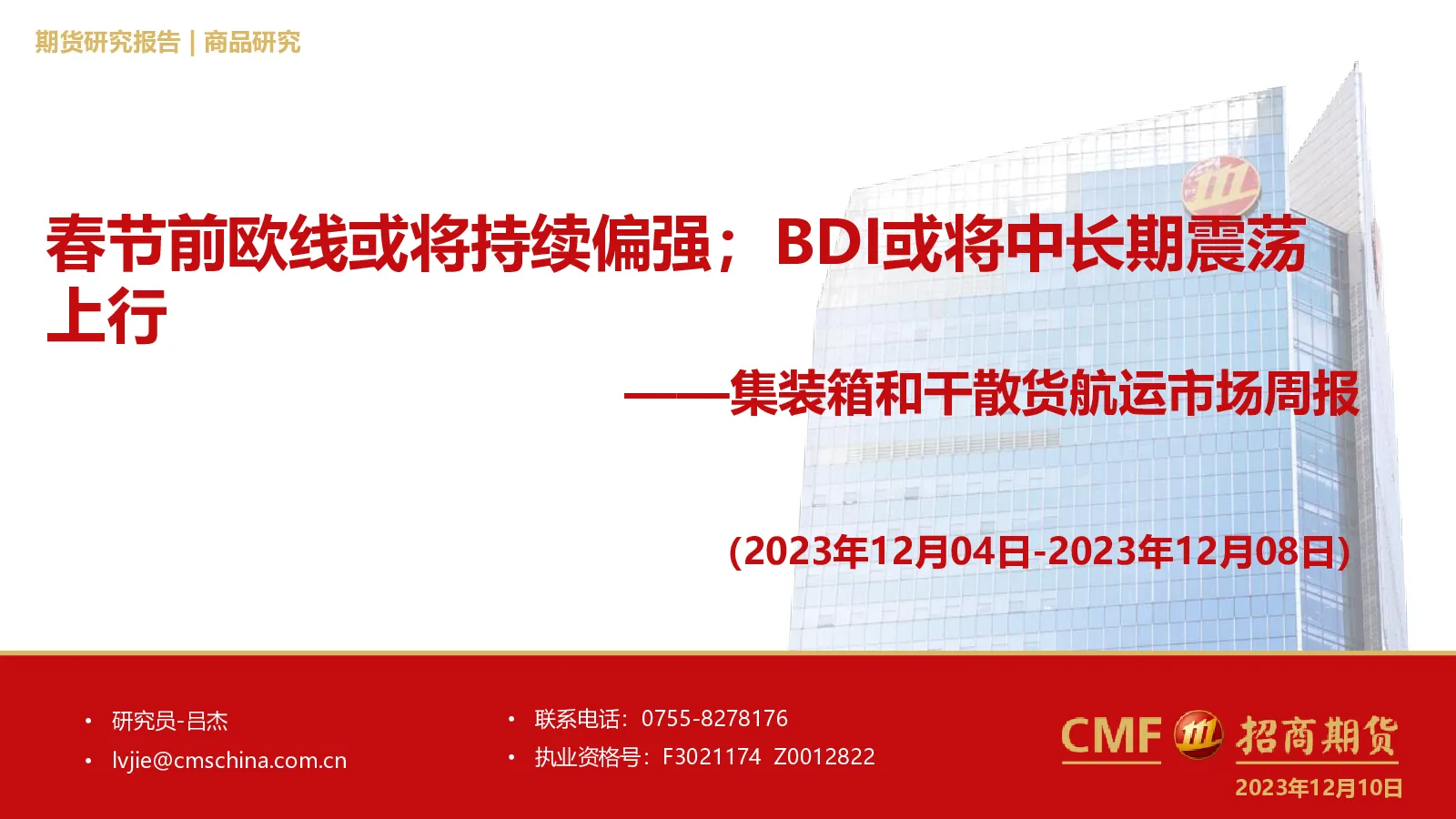 期货研究报告 | 商品研究

春节前欧线或将持续偏强；BDI或将中长期震荡上行

——集装箱和干散货航运市场周报

(2023年12月04日-2023年12月08日)

• 研究员-吕杰
• lvjie@cmschina.com.cn

• 联系电话：0755-8278176
• 执业资格号：F3021174 Z0012822

CMF 招商期货

2023年12月10日